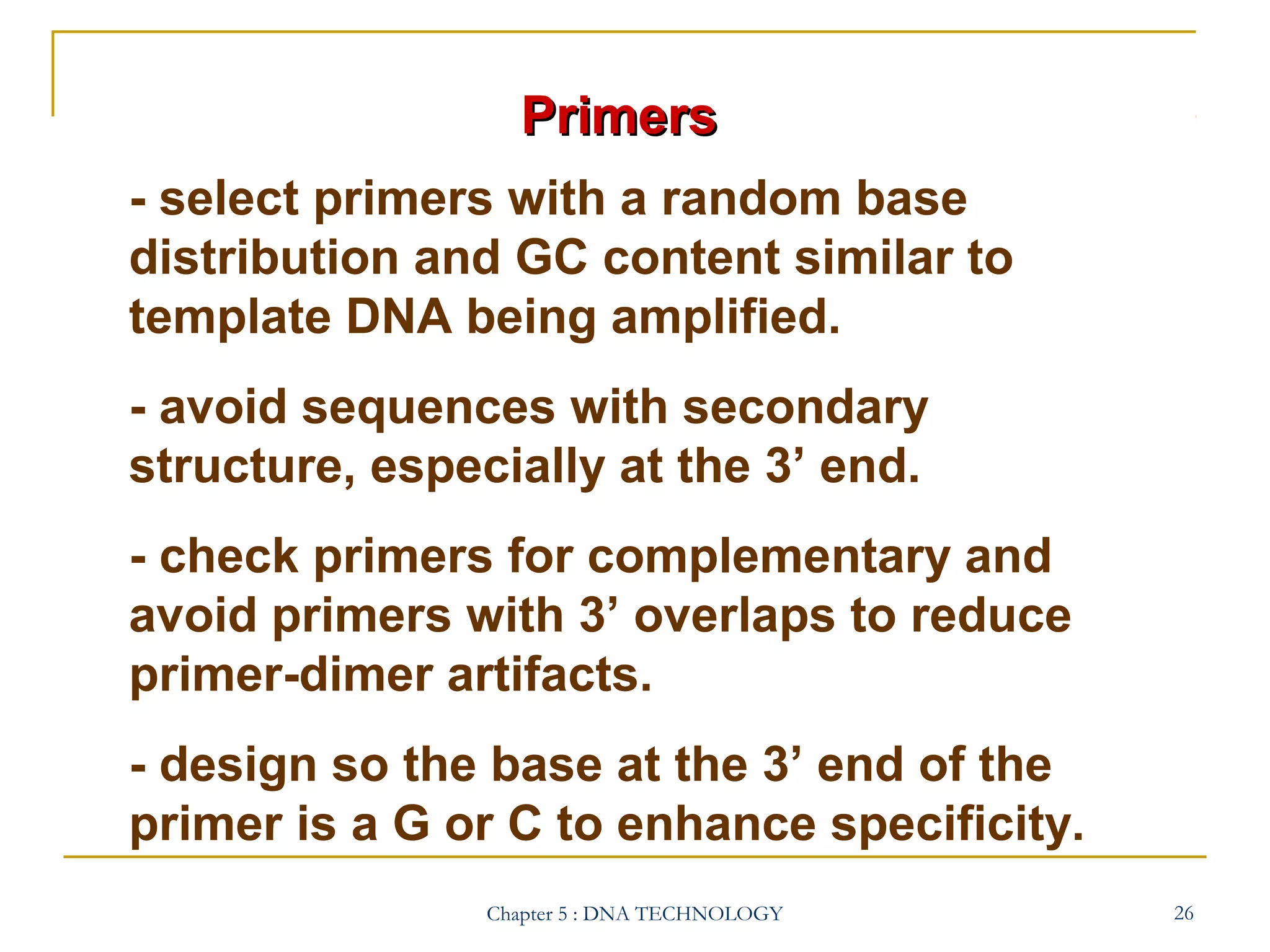 Primers

- select primers with a random base distribution and GC content similar to template DNA being amplified.

- avoid sequences with secondary structure, especially at the 3’ end.

- check primers for complementary and avoid primers with 3’ overlaps to reduce primer-dimer artifacts.

- design so the base at the 3’ end of the primer is a G or C to enhance specificity.

Chapter 5 : DNA TECHNOLOGY

26